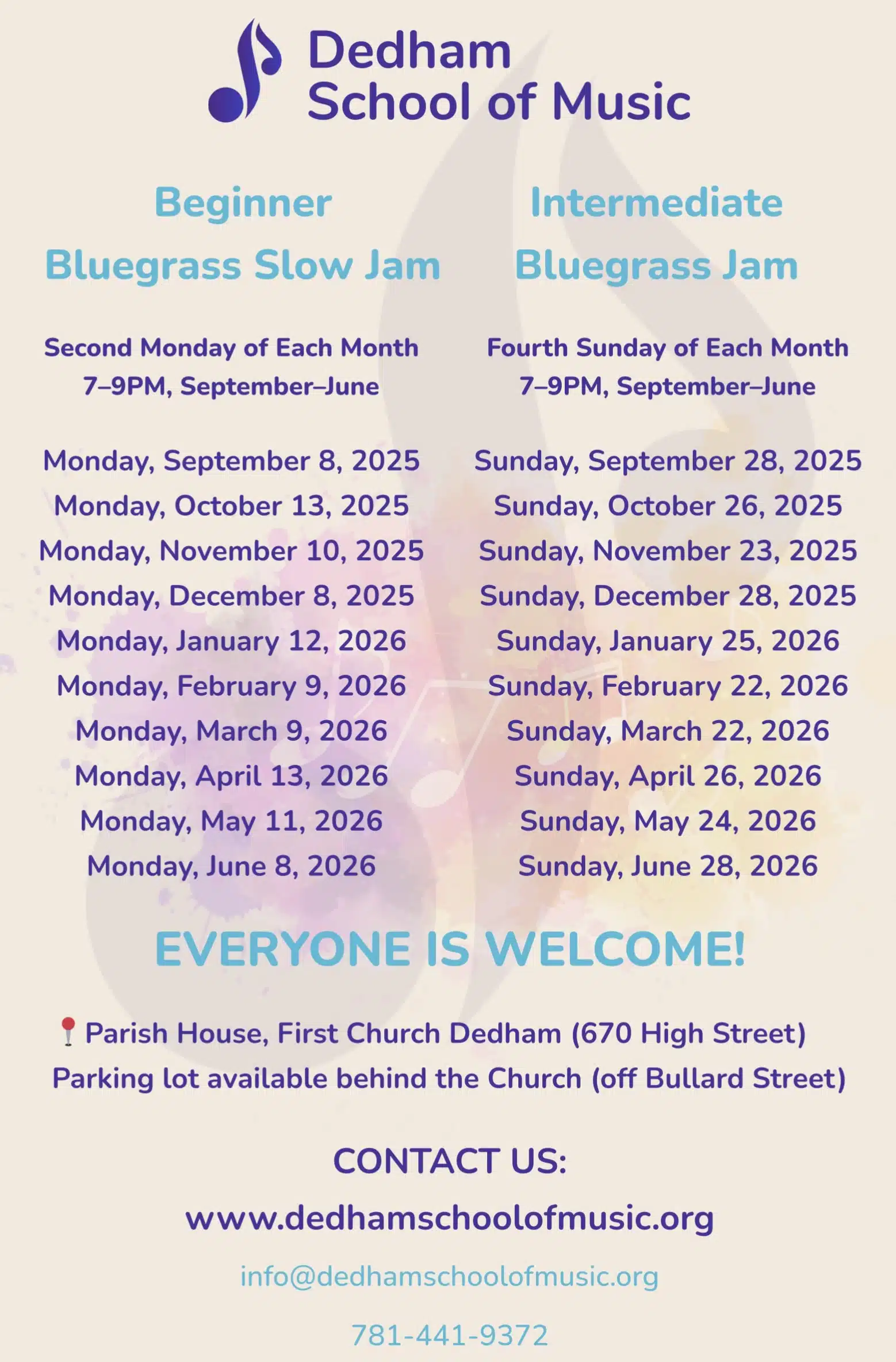 Dedham School of Music

Beginner Bluegrass Slow Jam

Second Monday of Each Month
7–9PM, September–June

Monday, September 8, 2025
Monday, October 13, 2025
Monday, November 10, 2025
Monday, December 8, 2025
Monday, January 12, 2026
Monday, February 9, 2026
Monday, March 9, 2026
Monday, April 13, 2026
Monday, May 11, 2026
Monday, June 8, 2026

Intermediate Bluegrass Jam

Fourth Sunday of Each Month
7–9PM, September–June

Sunday, September 28, 2025
Sunday, October 26, 2025
Sunday, November 23, 2025
Sunday, December 28, 2025
Sunday, January 25, 2026
Sunday, February 22, 2026
Sunday, March 22, 2026
Sunday, April 26, 2026
Sunday, May 24, 2026
Sunday, June 28, 2026

EVERYONE IS WELCOME!

Parish House, First Church Dedham (670 High Street)
Parking lot available behind the Church (off Bullard Street)

CONTACT US:

www.dedhamschoolofmusic.org

info@dedhamschoolofmusic.org

781-441-9372